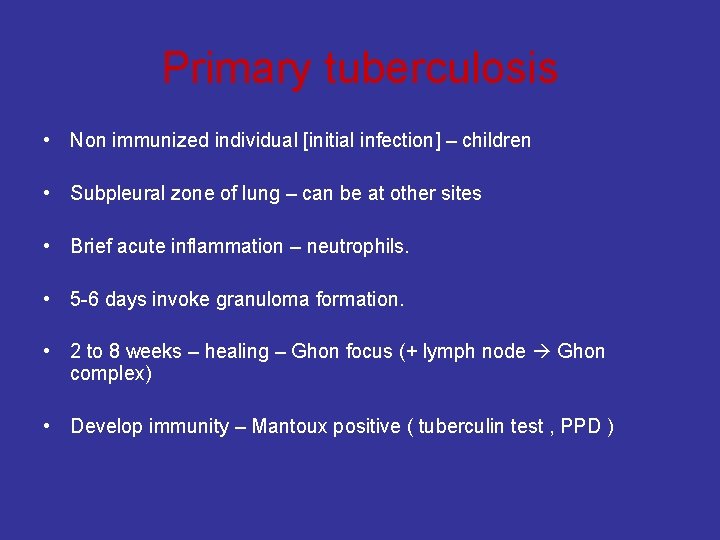 Primary tuberculosis

• Non immunized individual [initial infection] – children

• Subpleural zone of lung – can be at other sites

• Brief acute inflammation – neutrophils.

• 5-6 days invoke granuloma formation.

• 2 to 8 weeks – healing – Ghon focus (+ lymph node → Ghon complex)

• Develop immunity – Mantoux positive ( tuberculin test , PPD )